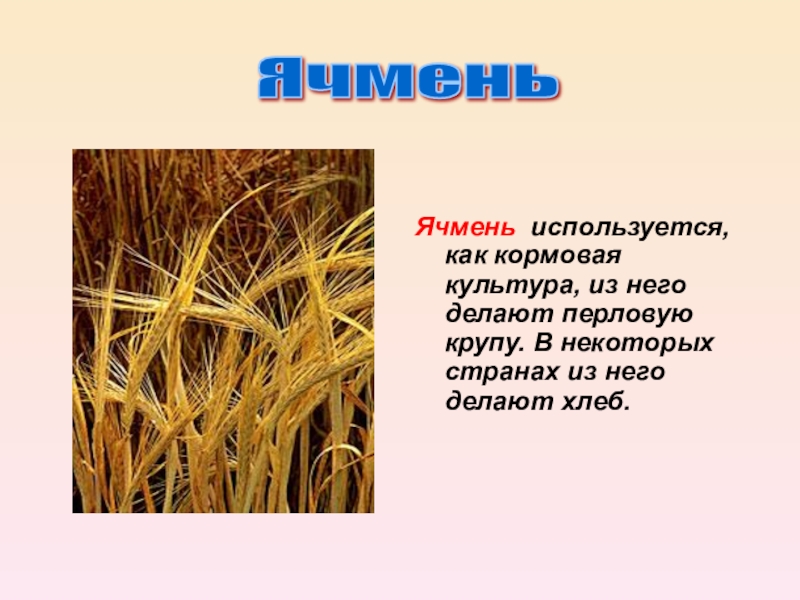 Ячмень

Ячмень используется, как кормовая культура, из него делают перловую крупу. В некоторых странах из него делают хлеб.